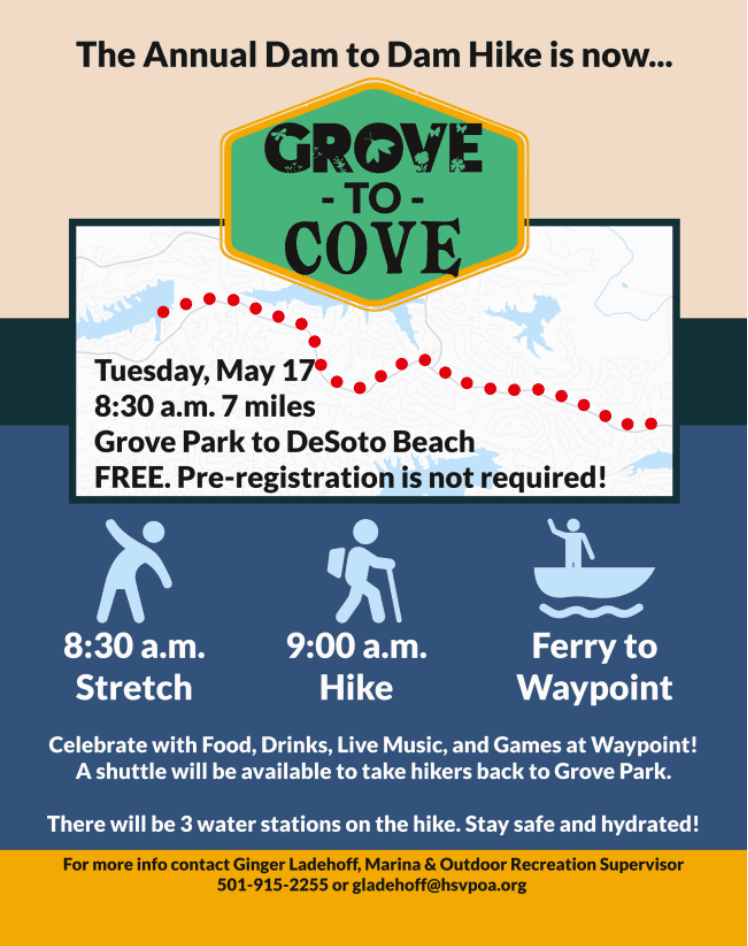 The Annual Dam to Dam Hike is now...

GROVE
- TO -
COVE

Tuesday, May 17
8:30 a.m. 7 miles
Grove Park to DeSoto Beach
FREE. Pre-registration is not required!

8:30 a.m.
Stretch

9:00 a.m.
Hike

Ferry to
Waypoint

Celebrate with Food, Drinks, Live Music, and Games at Waypoint!
A shuttle will be available to take hikers back to Grove Park.

There will be 3 water stations on the hike. Stay safe and hydrated!

For more info contact Ginger Ladehoff, Marina & Outdoor Recreation Supervisor
501-915-2255 or gladehoff@hsvpoa.org